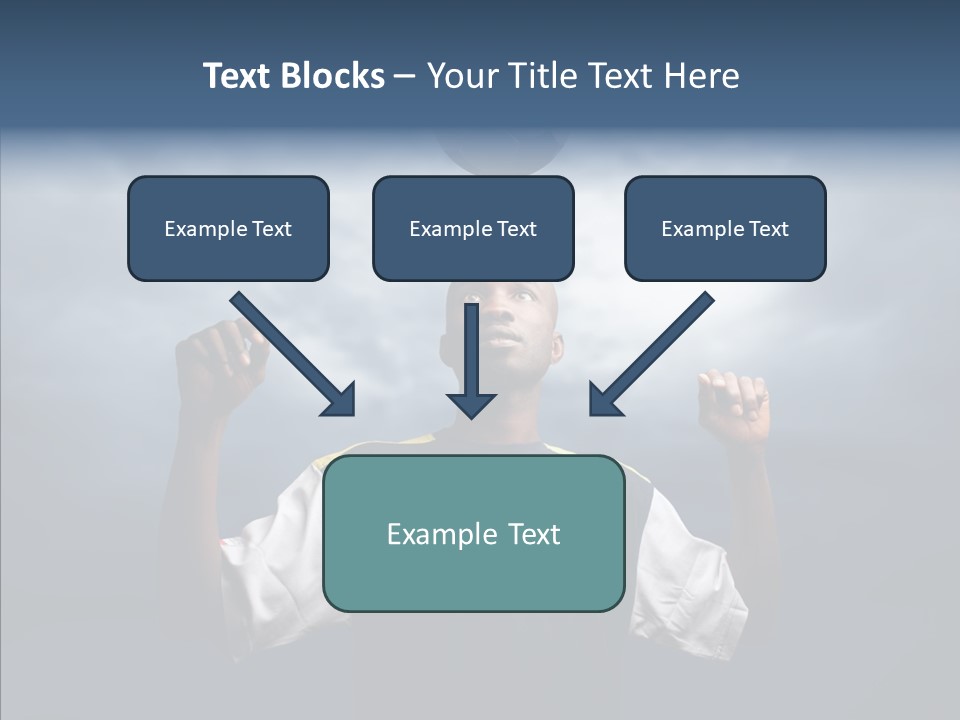 Text Blocks – Your Title Text Here

Example Text

Example Text

Example Text

Example Text